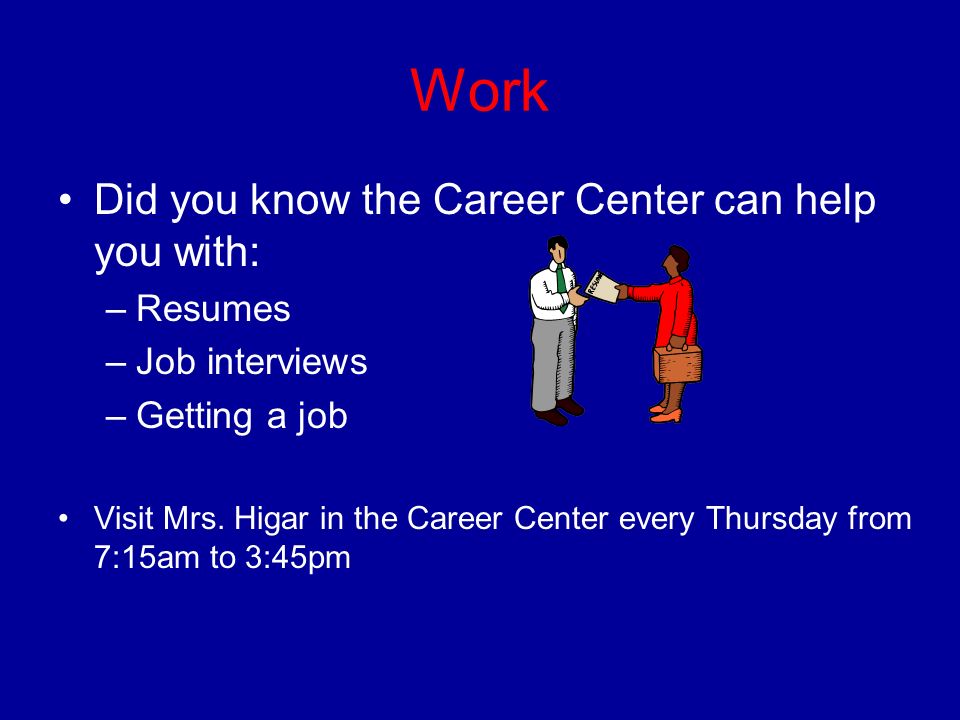 Work

• Did you know the Career Center can help you with:
– Resumes
– Job interviews
– Getting a job

RESUME

• Visit Mrs. Higar in the Career Center every Thursday from 7:15am to 3:45pm